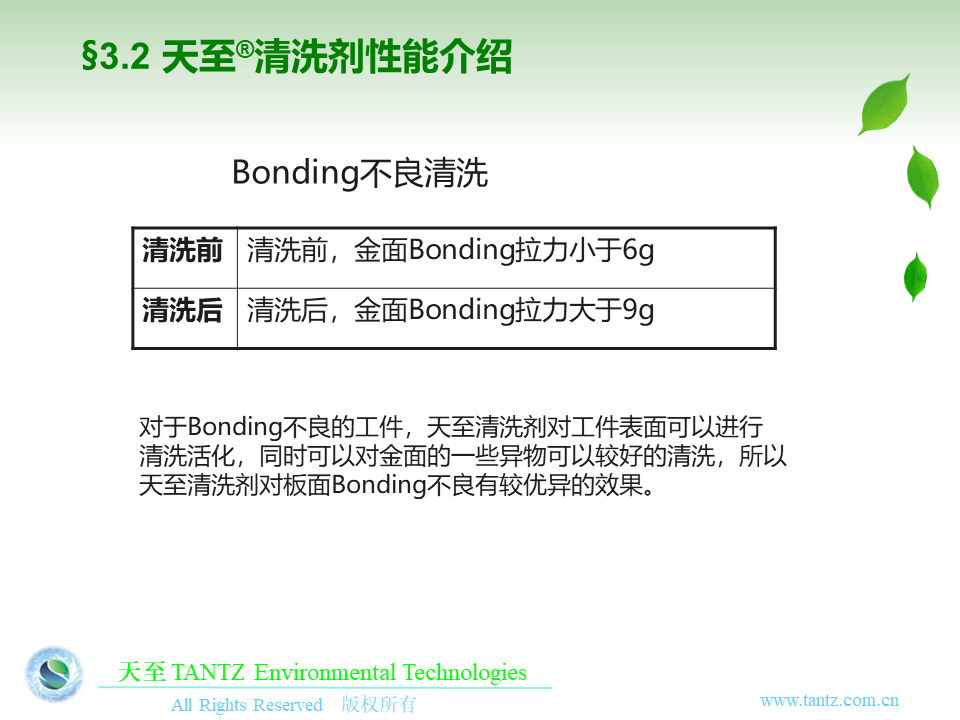 §3.2 天至®清洗剂性能介绍

Bonding不良清洗

| 清洗前 | 清洗前，金面Bonding拉力小于6g |
|---|---|
| 清洗后 | 清洗后，金面Bonding拉力大于9g |

对于Bonding不良的工件，天至清洗剂对工件表面可以进行清洗活化，同时可以对金面的一些异物可以较好的清洗，所以天至清洗剂对板面Bonding不良有较优异的效果。

天至 TANTZ Environmental Technologies
All Rights Reserved 版权所有
www.tantz.com.cn